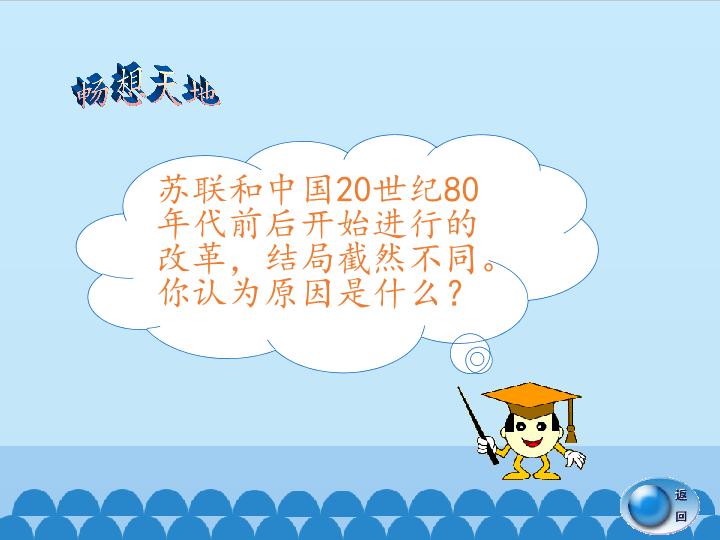 畅想天地

苏联和中国20世纪80年代前后开始进行的改革，结局截然不同。你认为原因是什么？

返回